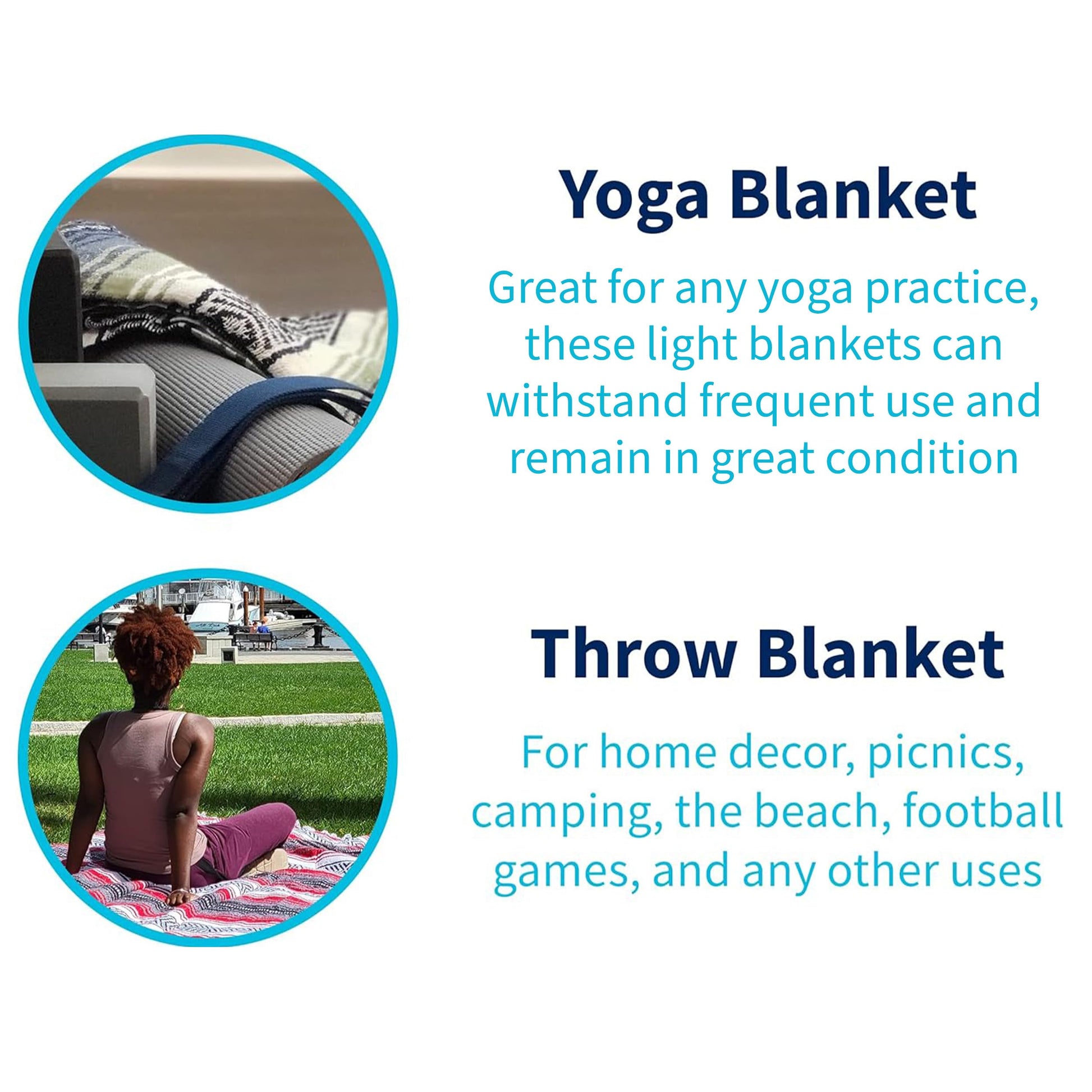 Yoga Blanket

Great for any yoga practice, these light blankets can withstand frequent use and remain in great condition

Throw Blanket

For home decor, picnics, camping, the beach, football games, and any other uses